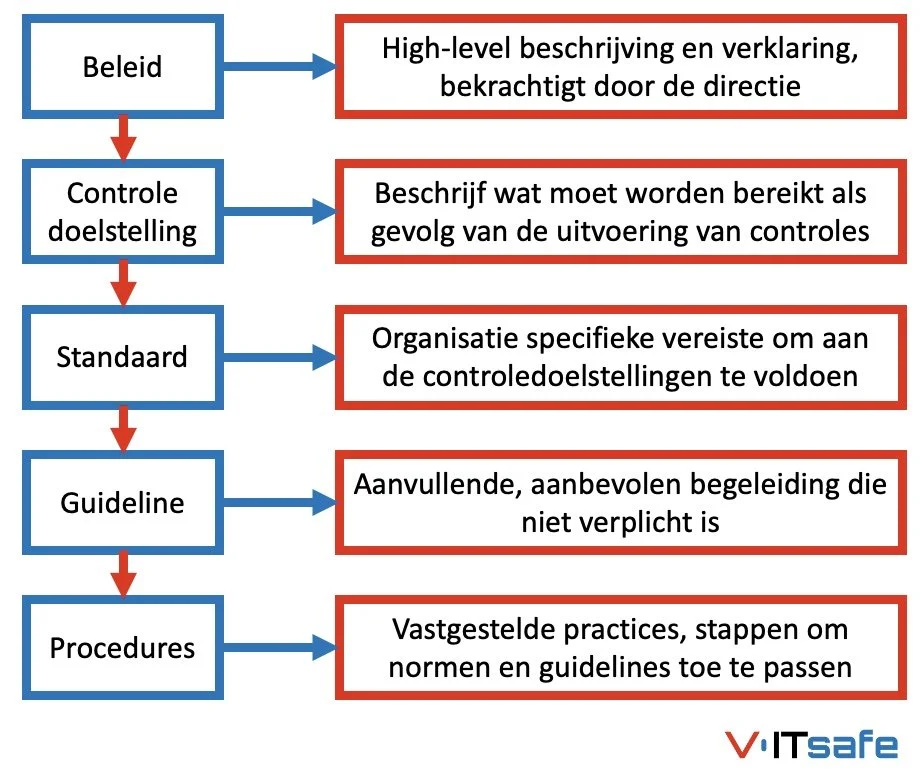 Beleid

High-level beschrijving en verklaring, bekrachtigt door de directie

Controle doelstelling

Beschrijf wat moet worden bereikt als gevolg van de uitvoering van controles

Standaard

Organisatie specifieke vereiste om aan de controledoelstellingen te voldoen

Guideline

Aanvullende, aanbevolen begeleiding die niet verplicht is

Procedures

Vastgestelde practices, stappen om normen en guidelines toe te passen

V·ITsafe